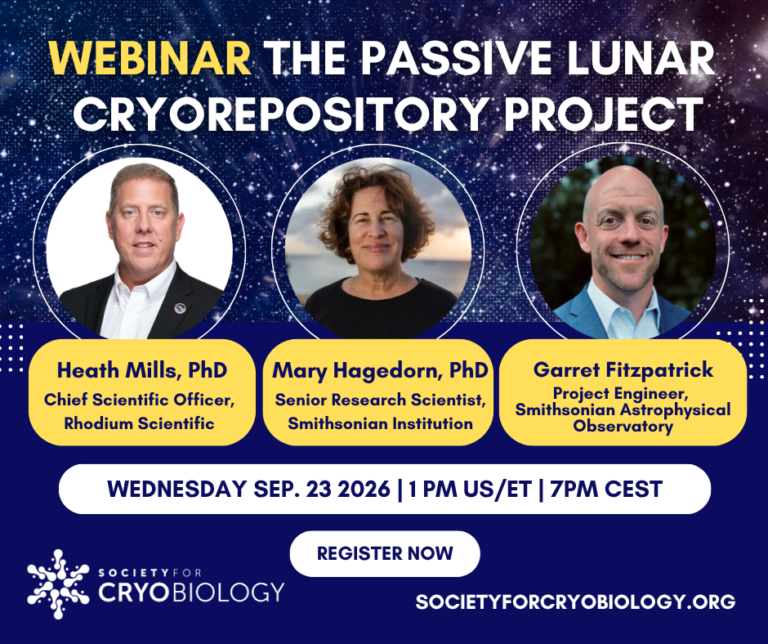 WEBINAR THE PASSIVE LUNAR CRYOREPOSITORY PROJECT

Heath Mills, PhD
Chief Scientific Officer, Rhodium Scientific

Mary Hagedorn, PhD
Senior Research Scientist, Smithsonian Institution

Garret Fitzpatrick
Project Engineer, Smithsonian Astrophysical Observatory

WEDNESDAY SEP. 23 2026 | 1 PM US/ET | 7PM CEST

REGISTER NOW

SOCIETY FOR
CRYOBIOLOGY

SOCIETYFORCRYOBIOLOGY.ORG